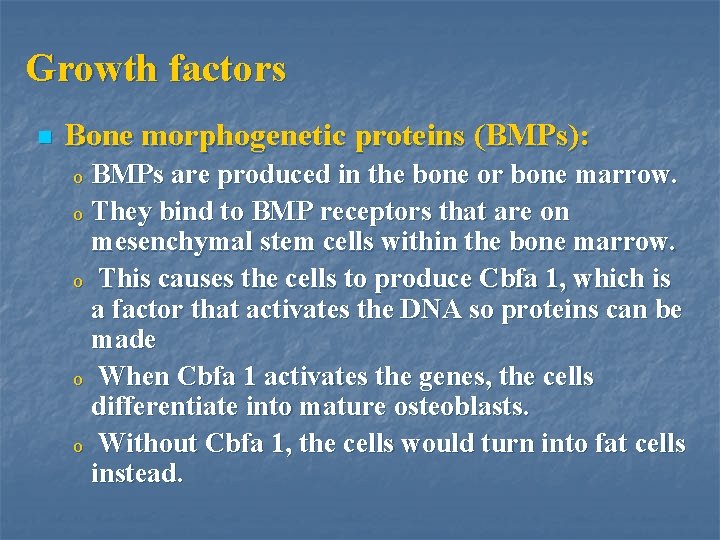 Growth factors

Bone morphogenetic proteins (BMPs):

o BMPs are produced in the bone or bone marrow.
o They bind to BMP receptors that are on mesenchymal stem cells within the bone marrow.
o This causes the cells to produce Cbfa 1, which is a factor that activates the DNA so proteins can be made
o When Cbfa 1 activates the genes, the cells differentiate into mature osteoblasts.
o Without Cbfa 1, the cells would turn into fat cells instead.